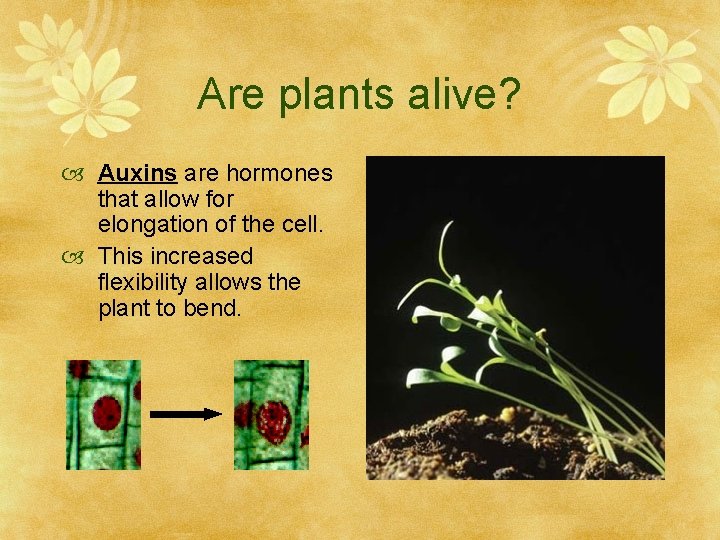 Are plants alive?

Auxins are hormones that allow for elongation of the cell.

This increased flexibility allows the plant to bend.